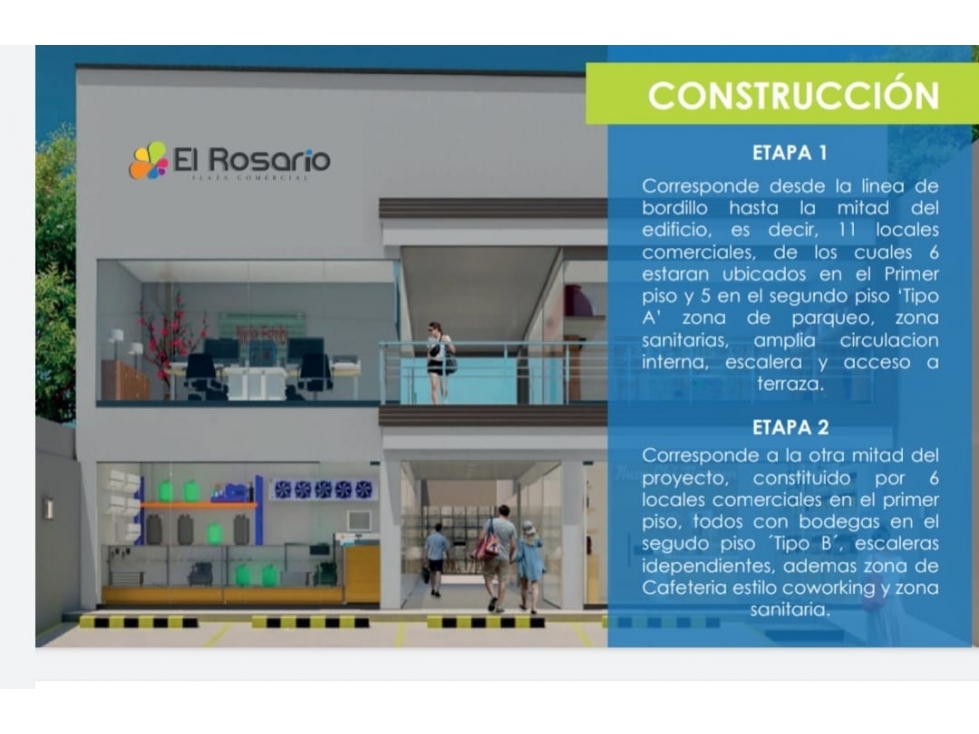 El Rosario
PLAZA COMERCIAL

CONSTRUCCIÓN

ETAPA 1
Corresponde desde la linea de bordillo hasta la mitad del edificio, es decir, 11 locales comerciales, de los cuales 6 estaran ubicados en el Primer piso y 5 en el segundo piso 'Tipo A' zona de parqueo, zona sanitarias, amplia circulacion interna, escalera y acceso a terraza.

ETAPA 2
Corresponde a la otra mitad del proyecto, constituido por 6 locales comerciales en el primer piso, todos con bodegas en el segudo piso ´Tipo B´, escaleras idependientes, ademas zona de Cafeteria estilo coworking y zona sanitaria.